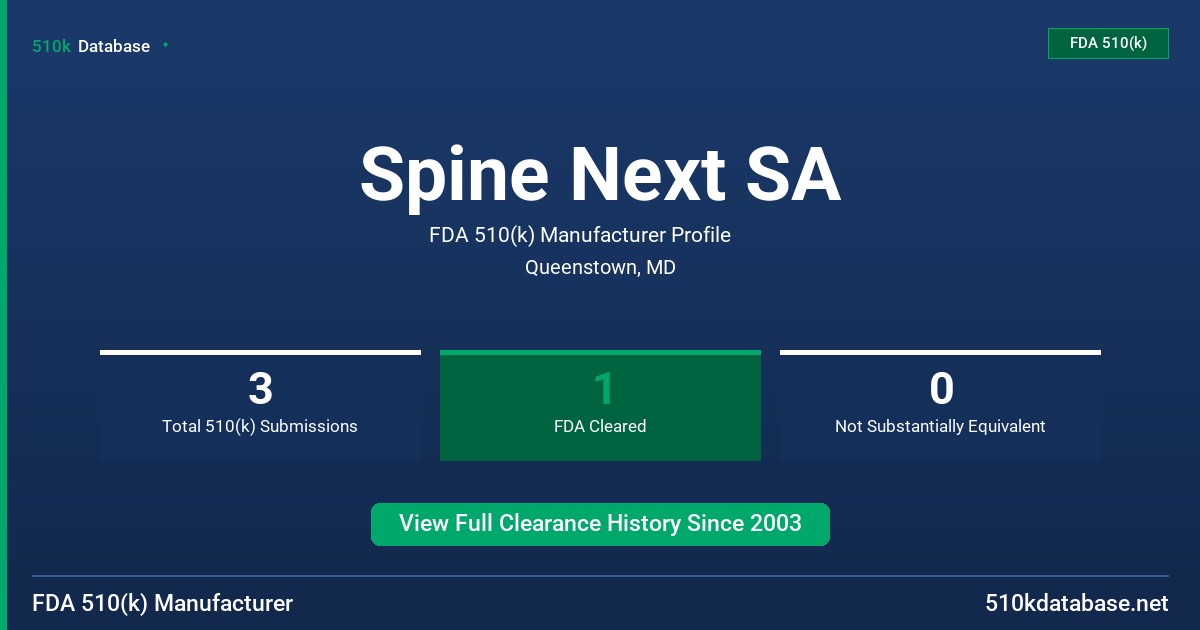 510k Database

FDA 510(k)

Spine Next SA

FDA 510(k) Manufacturer Profile

Queenstown, MD

3
Total 510(k) Submissions

1
FDA Cleared

0
Not Substantially Equivalent

View Full Clearance History Since 2003

FDA 510(k) Manufacturer

510kdatabase.net